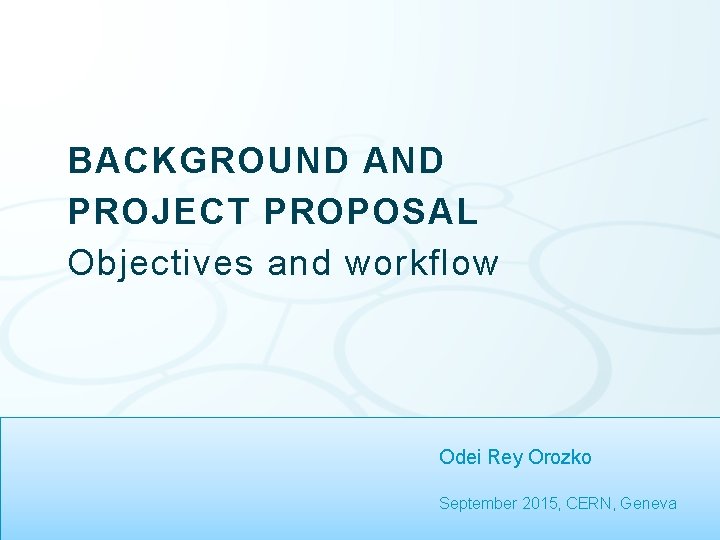 BACKGROUND AND PROJECT PROPOSAL
Objectives and workflow

Odei Rey Orozko

September 2015, CERN, Geneva